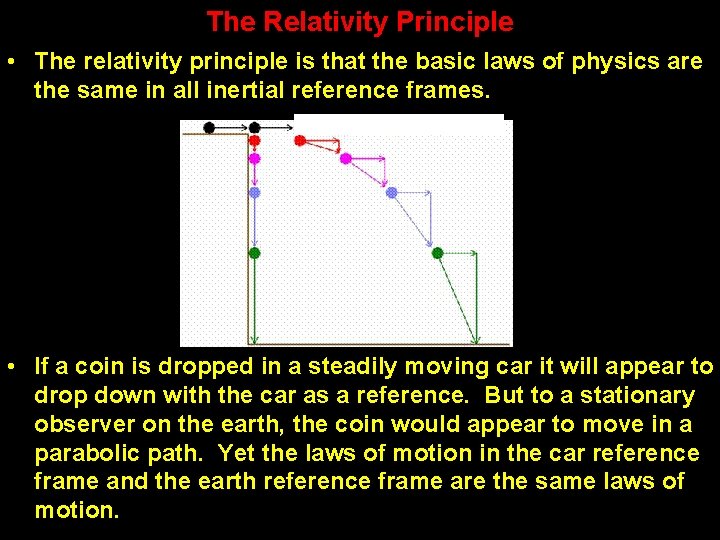 The Relativity Principle

• The relativity principle is that the basic laws of physics are the same in all inertial reference frames.

• If a coin is dropped in a steadily moving car it will appear to drop down with the car as a reference. But to a stationary observer on the earth, the coin would appear to move in a parabolic path. Yet the laws of motion in the car reference frame and the earth reference frame are the same laws of motion.